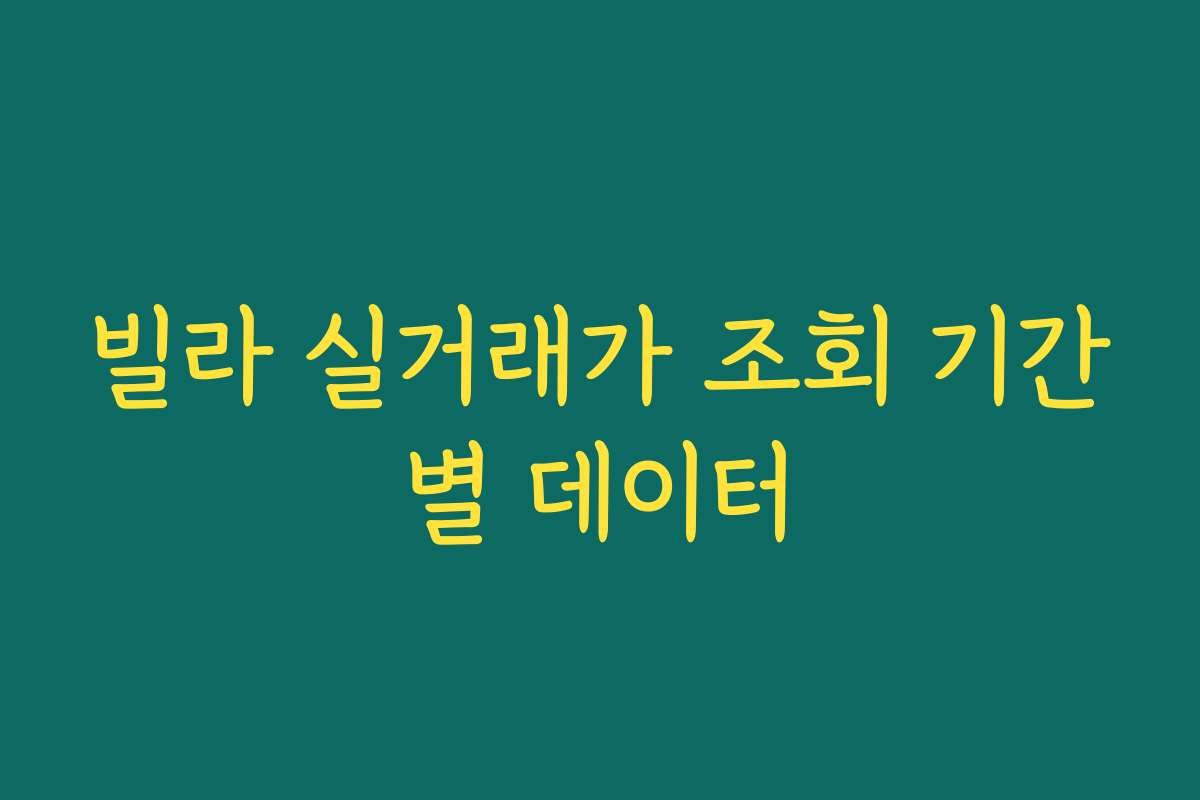 빌라 실거래가 조회 기간별 데이터